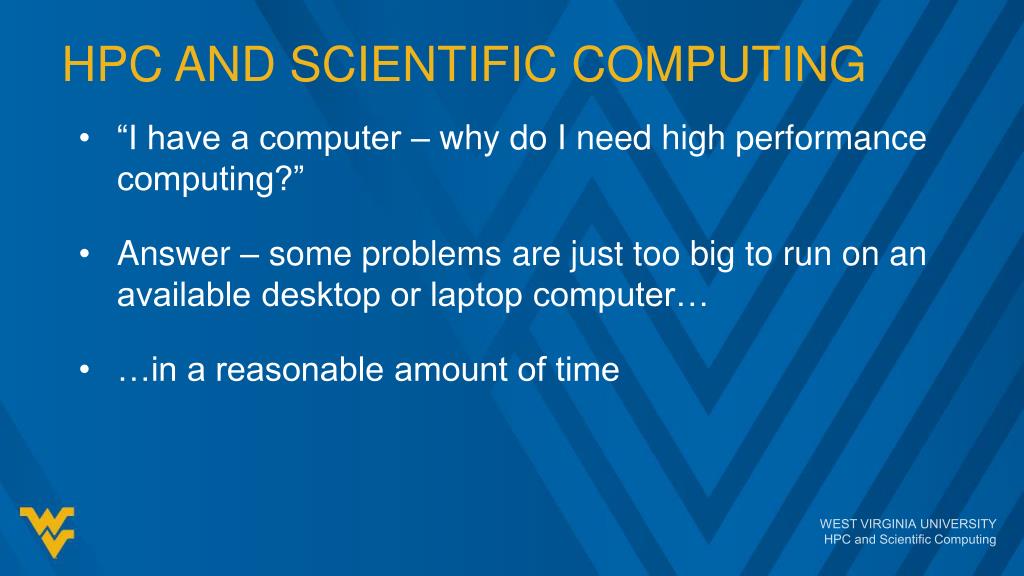 HPC AND SCIENTIFIC COMPUTING

• “I have a computer – why do I need high performance computing?”

• Answer – some problems are just too big to run on an available desktop or laptop computer…

• …in a reasonable amount of time

WEST VIRGINIA UNIVERSITY
HPC and Scientific Computing